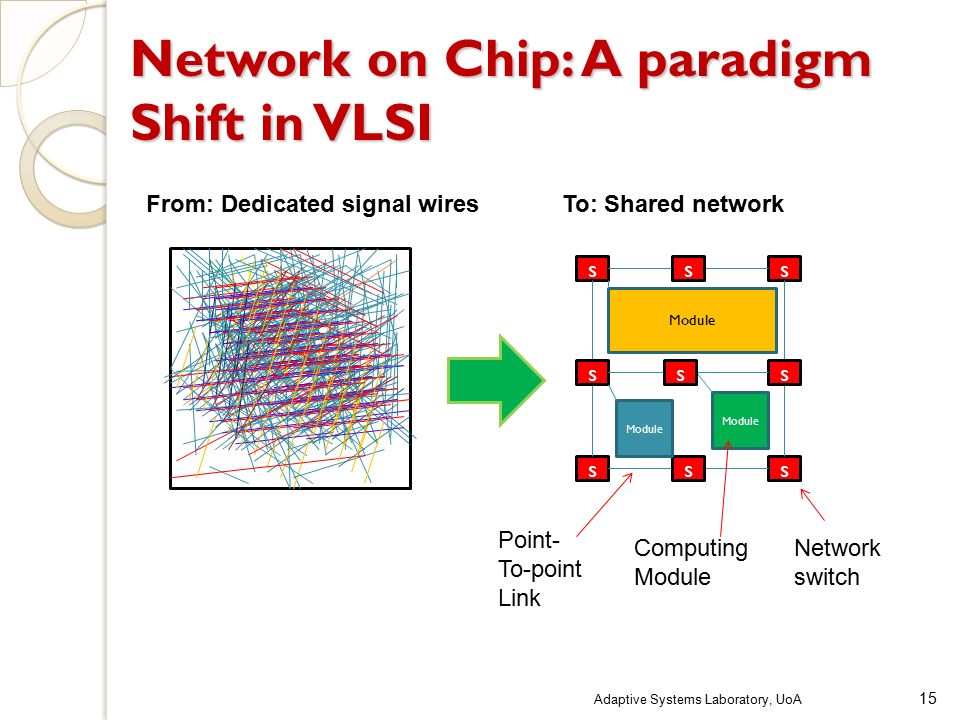 Network on Chip: A paradigm Shift in VLSI

From: Dedicated signal wires

To: Shared network

S S S

Module

S S S

Module

Module

S S S

Point-To-point Link

Computing Module

Network switch

Adaptive Systems Laboratory, UoA

15